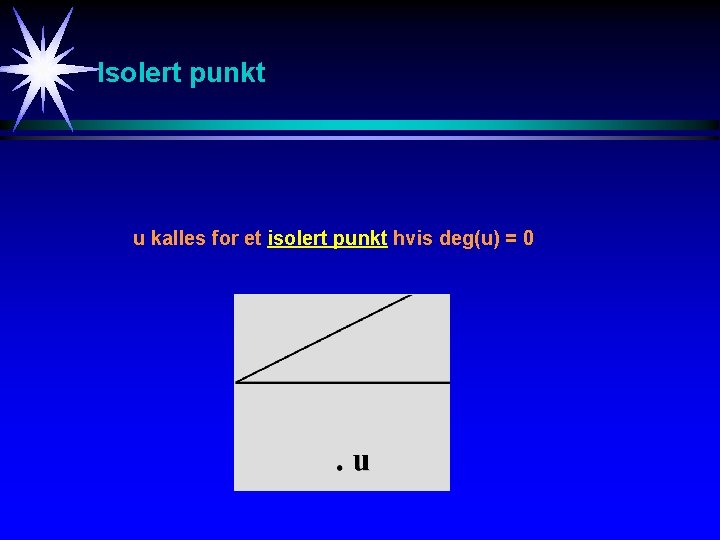 Isolert punkt

u kalles for et isolert punkt hvis deg(u) = 0

. u